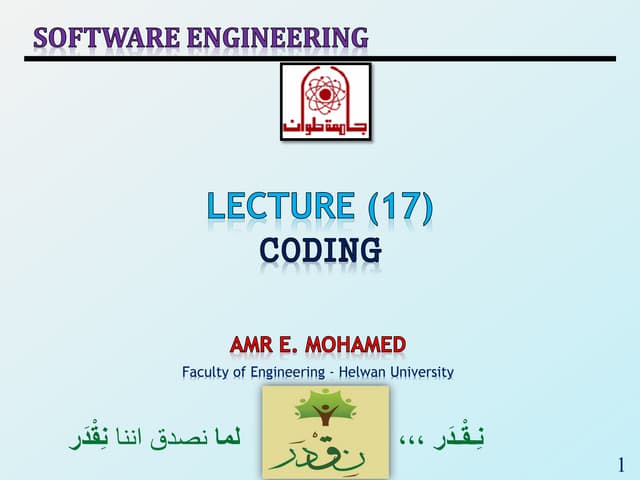 SOFTWARE ENGINEERING

جامعة حلوان

LECTURE (17)
CODING

AMR E. MOHAMED
Faculty of Engineering - Helwan University

نِقْدَر ،،، لما نصدق اننا نِقْدَر

نِقْدَر

1